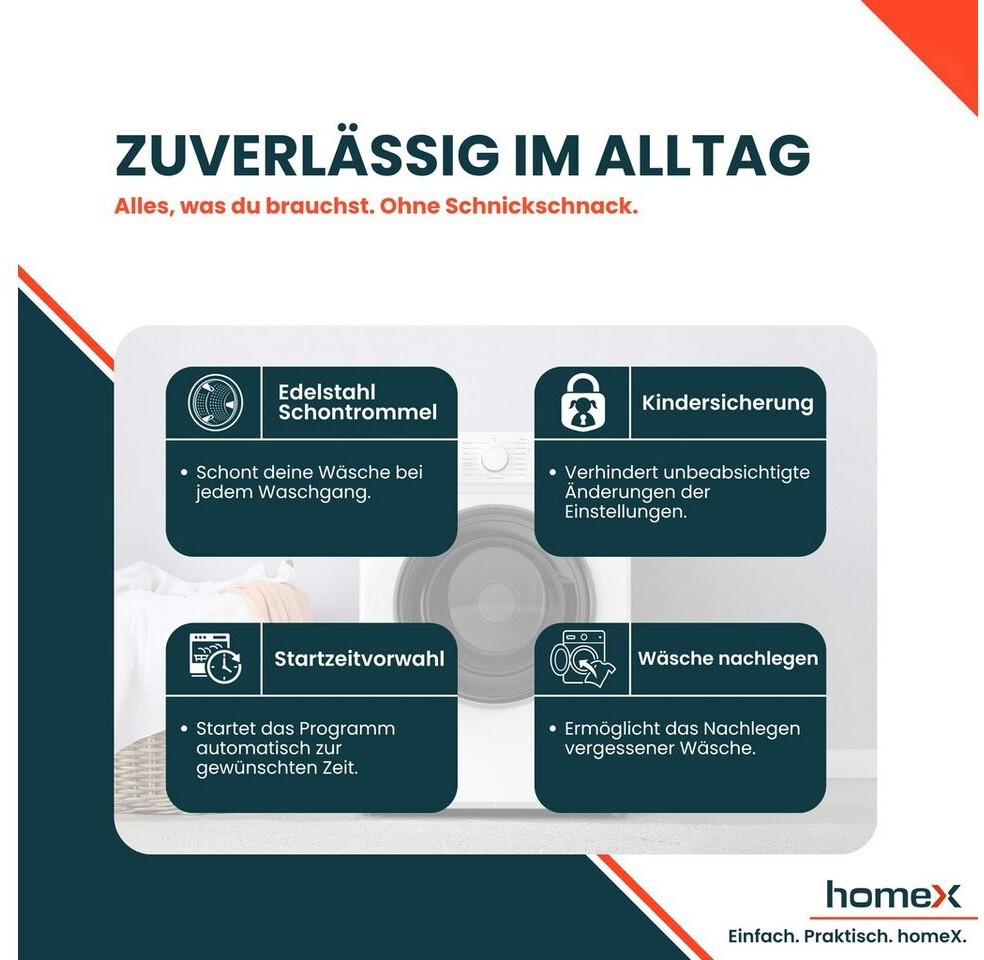 ZUVERLÄSSIG IM ALLTAG
Alles, was du brauchst. Ohne Schnickschnack.

Edelstahl Schontrommel

• Schont deine Wäsche bei jedem Waschgang.

Kindersicherung

• Verhindert unbeabsichtigte Änderungen der Einstellungen.

Startzeitvorwahl

• Startet das Programm automatisch zur gewünschten Zeit.

Wäsche nachlegen

• Ermöglicht das Nachlegen vergessener Wäsche.

homeX
Einfach. Praktisch. homeX.